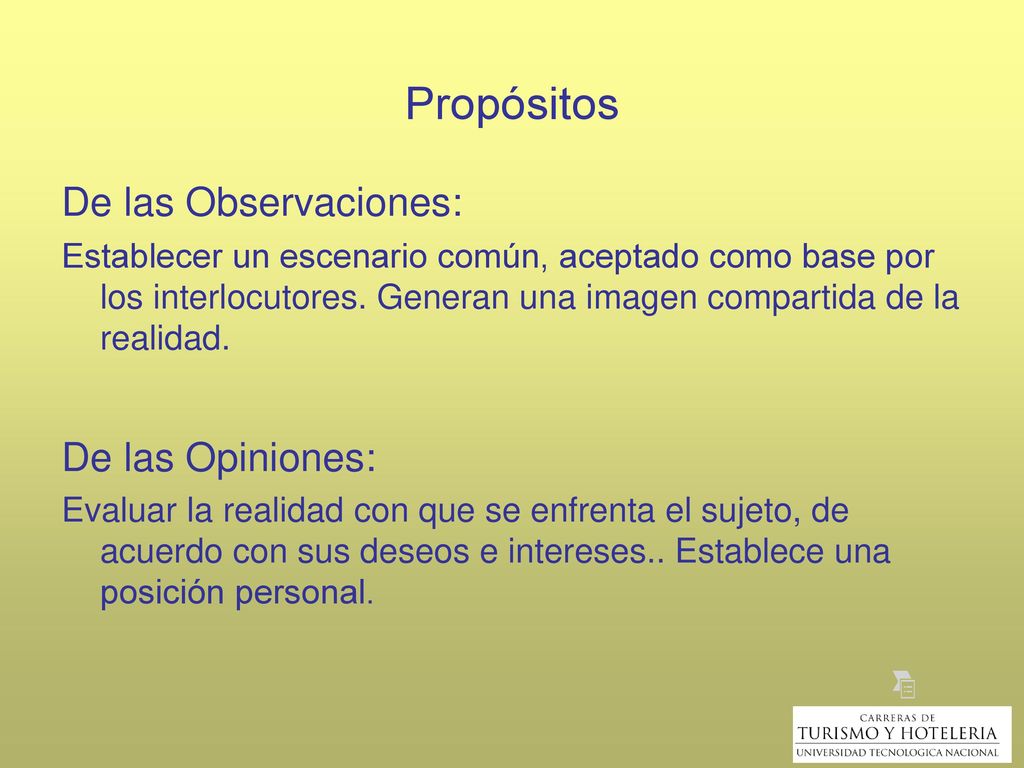 Propósitos

De las Observaciones:

Establecer un escenario común, aceptado como base por los interlocutores. Generan una imagen compartida de la realidad.

De las Opiniones:

Evaluar la realidad con que se enfrenta el sujeto, de acuerdo con sus deseos e intereses.. Establece una posición personal.

CARRERAS DE
TURISMO Y HOTELERIA
UNIVERSIDAD TECNOLOGICA NACIONAL